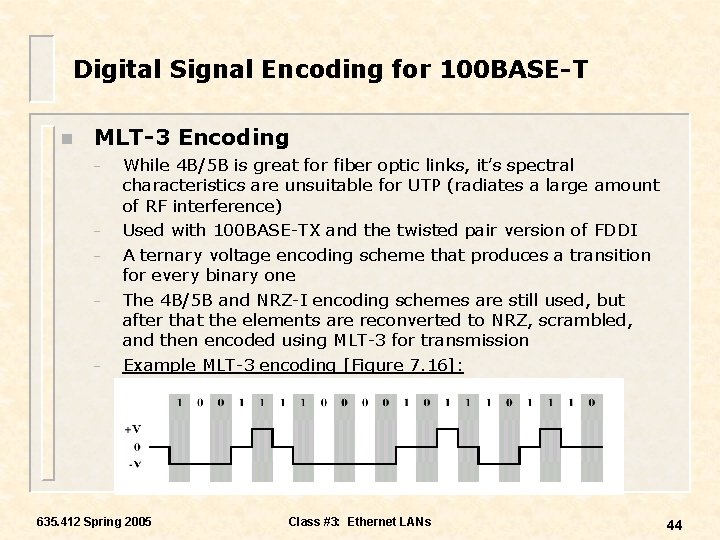 Digital Signal Encoding for 100BASE-T

MLT-3 Encoding

- While 4B/5B is great for fiber optic links, it's spectral characteristics are unsuitable for UTP (radiates a large amount of RF interference)
- Used with 100BASE-TX and the twisted pair version of FDDI
- A ternary voltage encoding scheme that produces a transition for every binary one
- The 4B/5B and NRZ-I encoding schemes are still used, but after that the elements are reconverted to NRZ, scrambled, and then encoded using MLT-3 for transmission
- Example MLT-3 encoding [Figure 7.16]:

1 0 0 1 1 1 1 0 0 0 0 1 0 1 1 1 0 1 1 1 0

+V
0
-V

635.412 Spring 2005

Class #3: Ethernet LANs

44